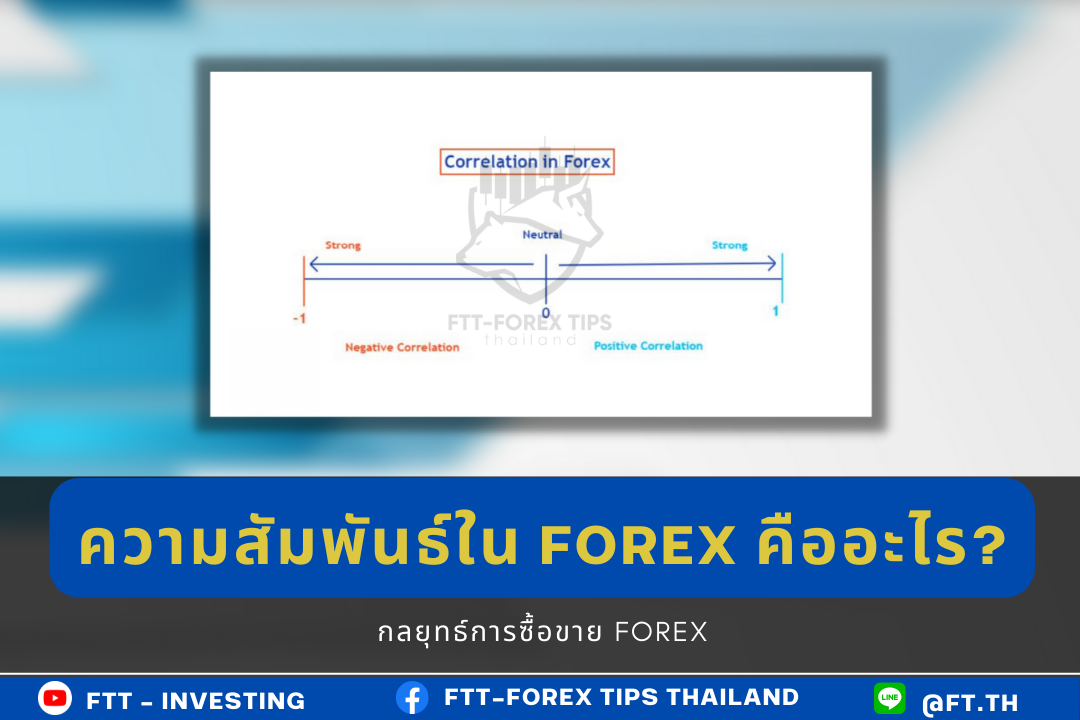 Correlation in Forex

Strong

Neutral

Strong

-1

0

1

FTT-FOREX TIPS
thailand

Negative Correlation

Positive Correlation

ความสัมพันธ์ใน FOREX คืออะไร?

กลยุทธ์การซื้อขาย FOREX

FTT - INVESTING

FTT-FOREX TIPS THAILAND

LINE

@FT.TH